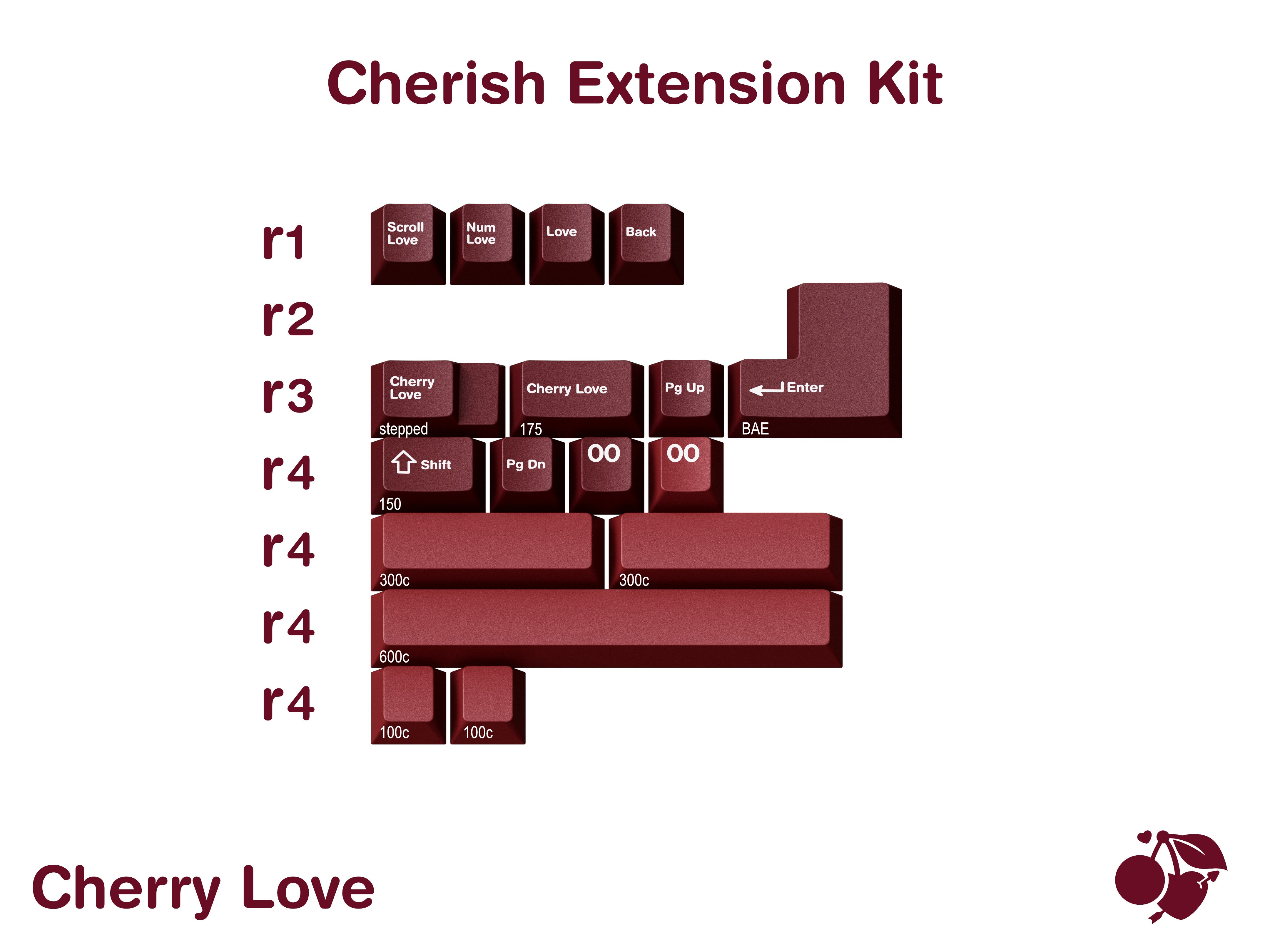 Cherish Extension Kit

r1
Scroll Love
Num Love
Love
Back

r2

r3
Cherry Love
stepped
Cherry Love
175
Pg Up
Enter
BAE

r4
Shift
150
Pg Dn
00
00

r4
300c
300c

r4
600c

r4
100c
100c

Cherry Love